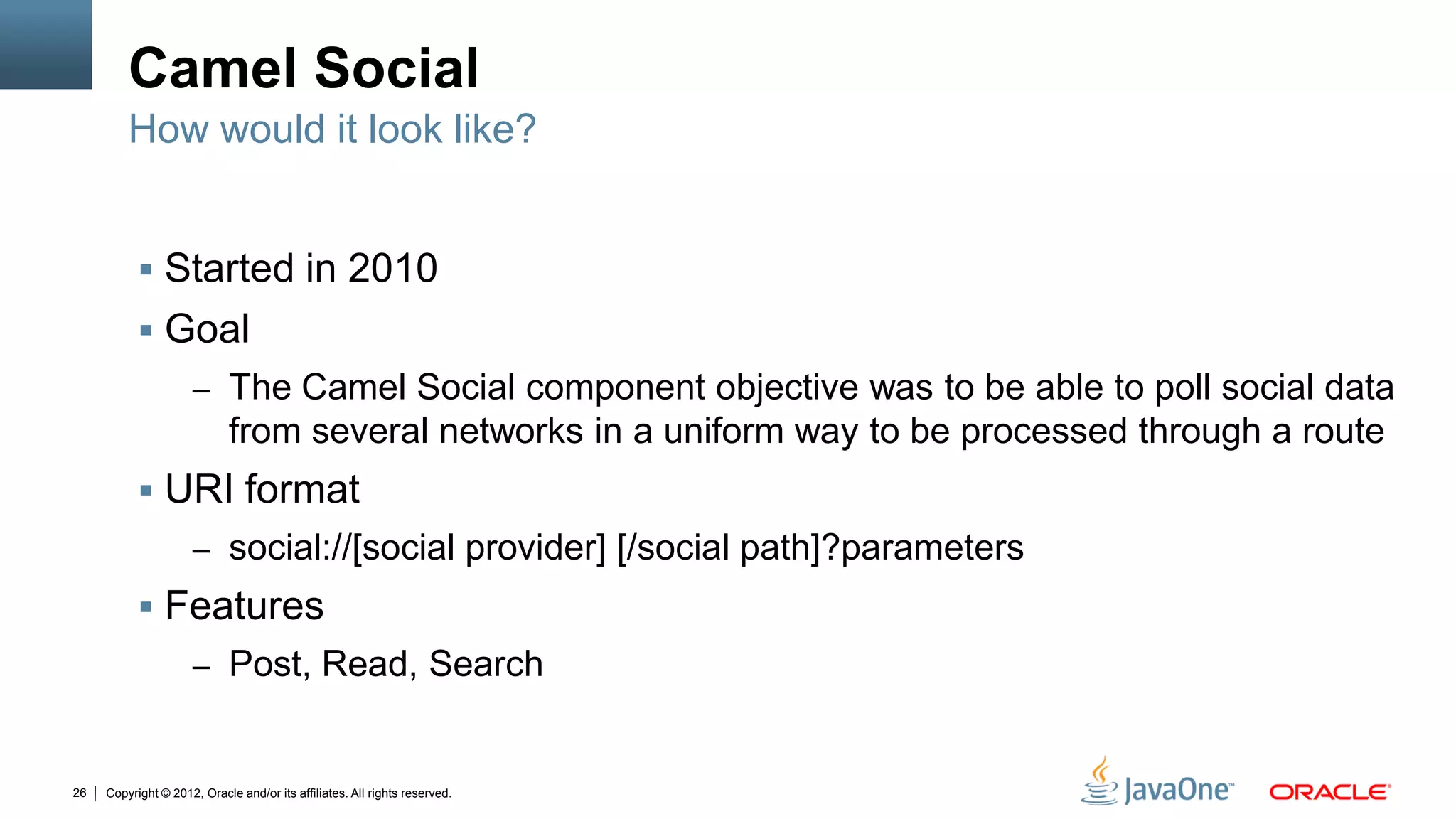 Camel Social
How would it look like?

▪ Started in 2010
▪ Goal
– The Camel Social component objective was to be able to poll social data from several networks in a uniform way to be processed through a route
▪ URI format
– social://[social provider] [/social path]?parameters
▪ Features
– Post, Read, Search

26 | Copyright © 2012, Oracle and/or its affiliates. All rights reserved.

JavaOne™ ORACLE®